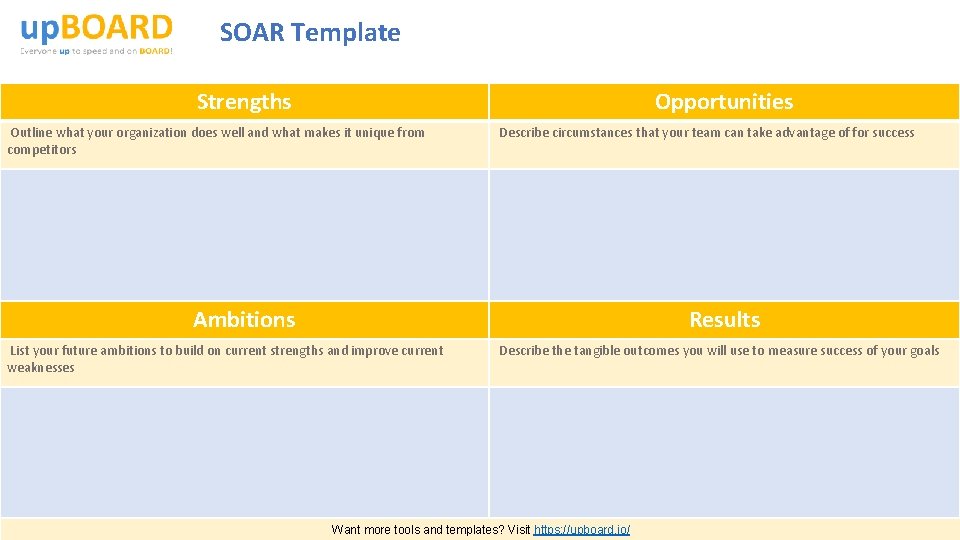 upBOARD
Everyone up to speed and on BOARD!

SOAR Template

| Strengths | Opportunities |
|---|---|
| Outline what your organization does well and what makes it unique from competitors | Describe circumstances that your team can take advantage of for success |
| | |
| Ambitions | Results |
| List your future ambitions to build on current strengths and improve current weaknesses | Describe the tangible outcomes you will use to measure success of your goals |
| | |

Want more tools and templates? Visit https://upboard.io/